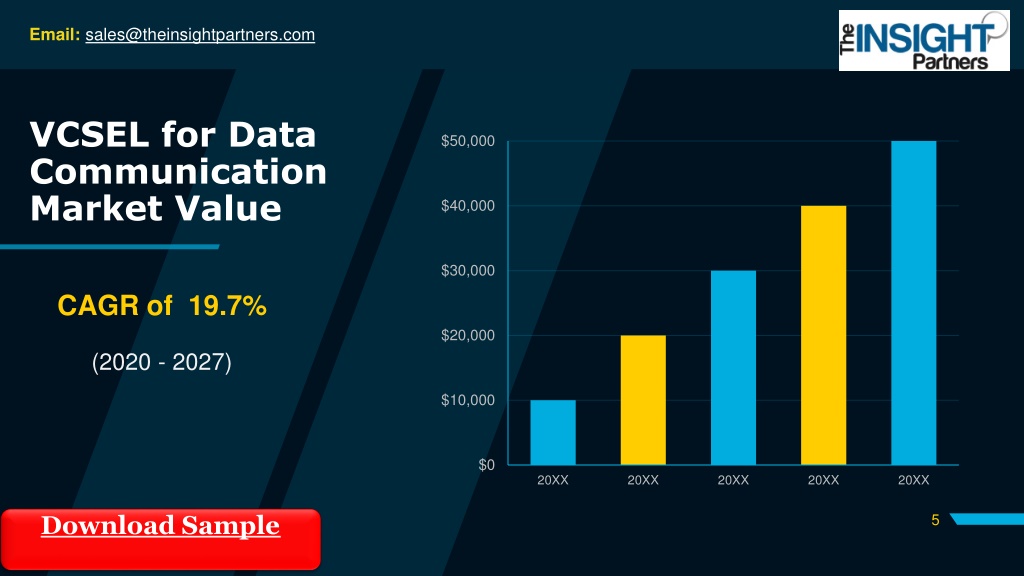 Email: sales@theinsightpartners.com

The INSIGHT Partners

VCSEL for Data Communication Market Value

CAGR of 19.7%

(2020 - 2027)

$50,000
$40,000
$30,000
$20,000
$10,000
$0

20XX 20XX 20XX 20XX 20XX

Download Sample

5